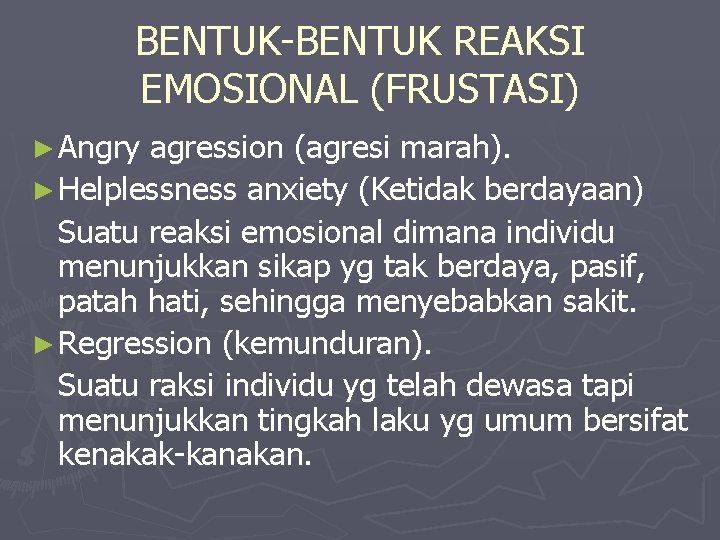 BENTUK-BENTUK REAKSI EMOSIONAL (FRUSTASI)

► Angry agression (agresi marah).

► Helplessness anxiety (Ketidak berdayaan)
Suatu reaksi emosional dimana individu menunjukkan sikap yg tak berdaya, pasif, patah hati, sehingga menyebabkan sakit.

► Regression (kemunduran).
Suatu raksi individu yg telah dewasa tapi menunjukkan tingkah laku yg umum bersifat kenakak-kanakan.